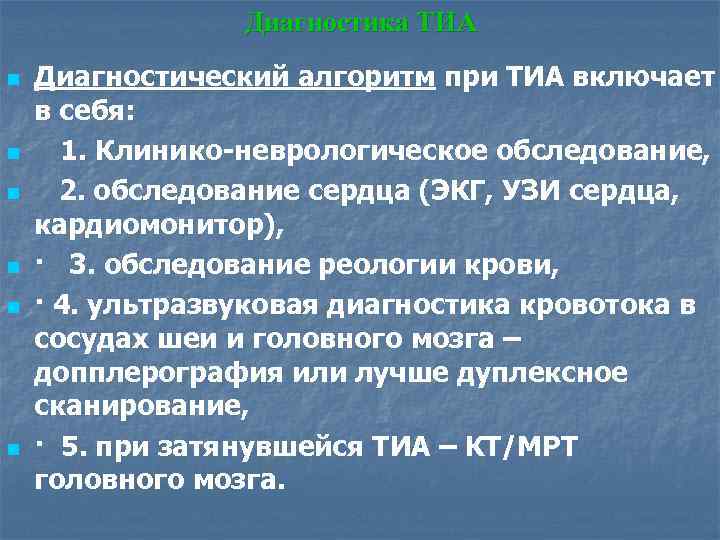 Диагностика ТИА

Диагностический алгоритм при ТИА включает в себя:

1. Клинико-неврологическое обследование,

2. обследование сердца (ЭКГ, УЗИ сердца, кардиомонитор),

· 3. обследование реологии крови,

· 4. ультразвуковая диагностика кровотока в сосудах шеи и головного мозга – допплерография или лучше дуплексное сканирование,

· 5. при затянувшейся ТИА – КТ/МРТ головного мозга.